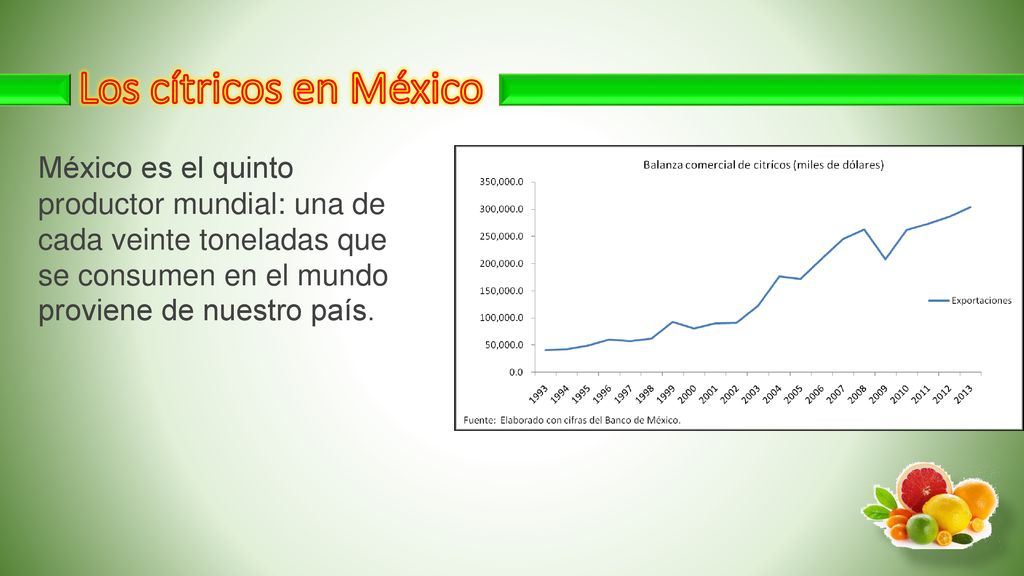 Los cítricos en México

México es el quinto productor mundial: una de cada veinte toneladas que se consumen en el mundo proviene de nuestro país.

Balanza comercial de cítricos (miles de dólares)

350,000.0
300,000.0
250,000.0
200,000.0
150,000.0
100,000.0
50,000.0
0.0

1993 1994 1995 1996 1997 1998 1999 2000 2001 2002 2003 2004 2005 2006 2007 2008 2009 2010 2011 2012 2013

Exportaciones

Fuente: Elaborado con cifras del Banco de México.